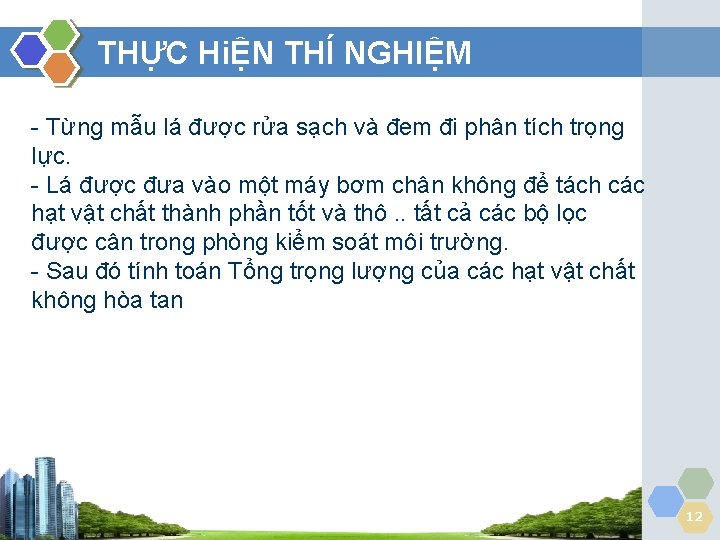 THỰC HiỆN THÍ NGHIỆM

- Từng mẫu lá được rửa sạch và đem đi phân tích trọng lực.
- Lá được đưa vào một máy bơm chân không để tách các hạt vật chất thành phần tốt và thô .. tất cả các bộ lọc được cân trong phòng kiểm soát môi trường.
- Sau đó tính toán Tổng trọng lượng của các hạt vật chất không hòa tan

12